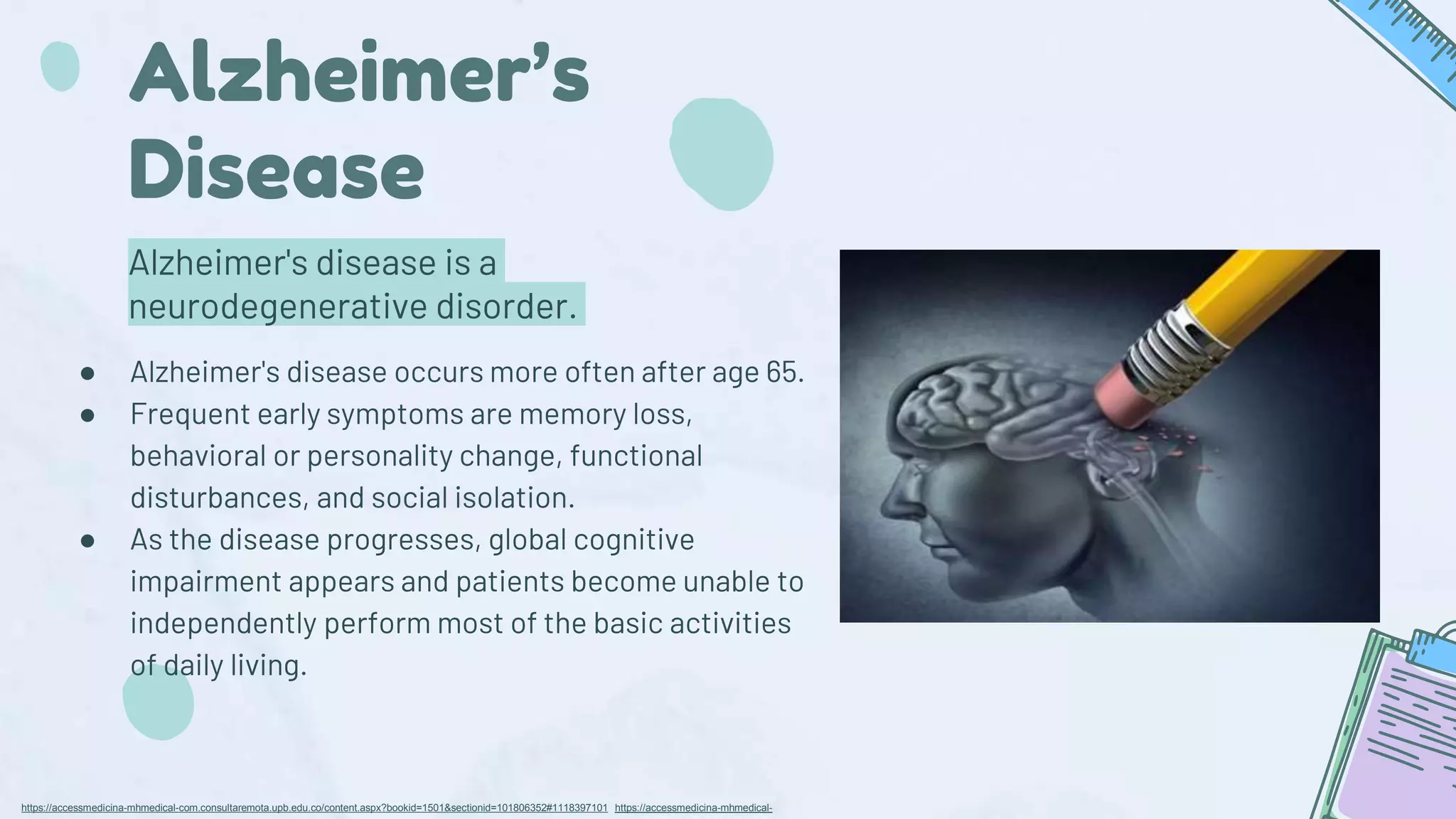 Alzheimer's Disease

Alzheimer's disease is a neurodegenerative disorder.

● Alzheimer's disease occurs more often after age 65.
● Frequent early symptoms are memory loss, behavioral or personality change, functional disturbances, and social isolation.
● As the disease progresses, global cognitive impairment appears and patients become unable to independently perform most of the basic activities of daily living.

https://accessmedicina-mhmedical-com.consultaremota.upb.edu.co/content.aspx?bookid=1501&sectionid=101806352#1118397101 https://accessmedicina-mhmedical-